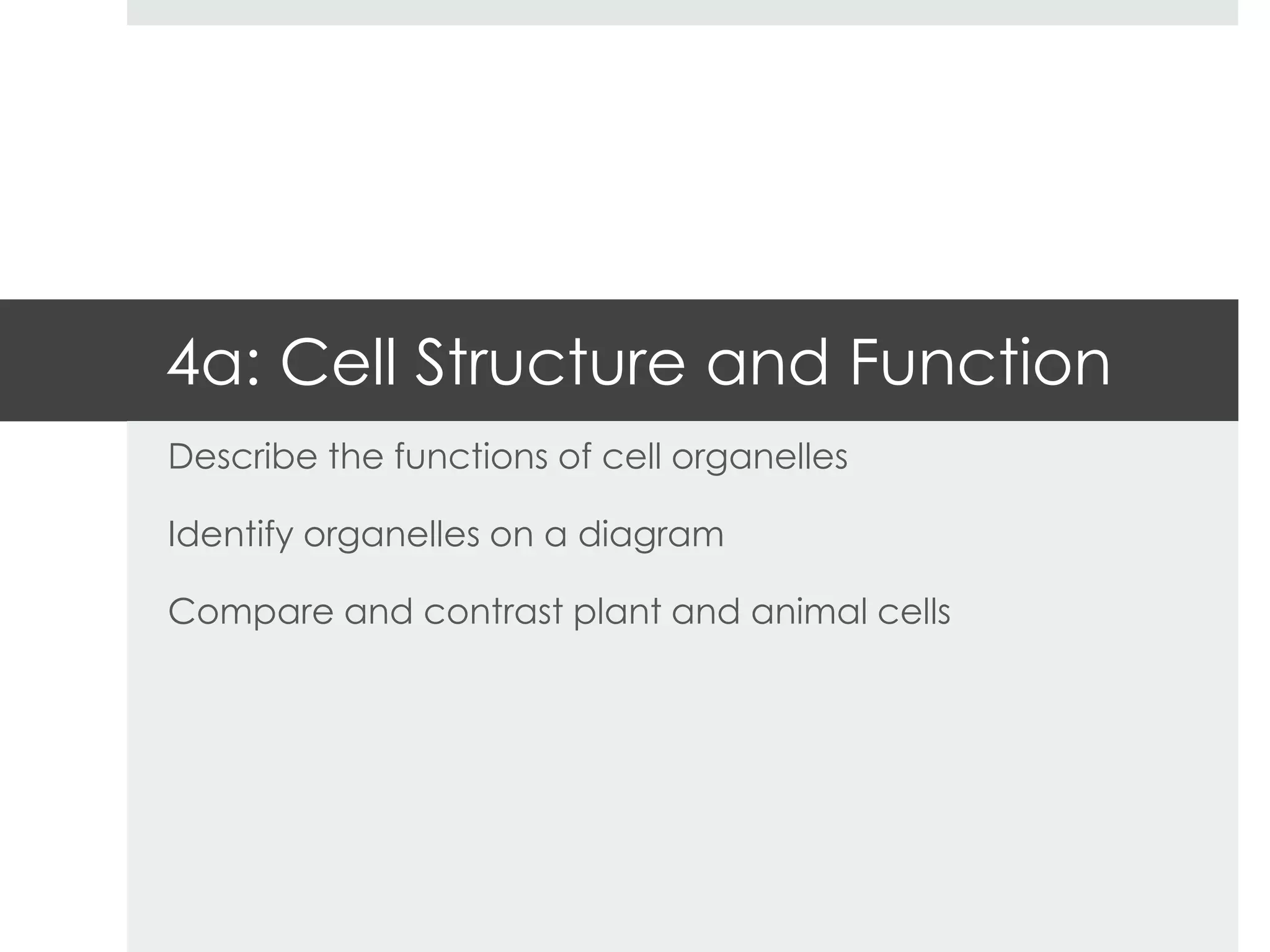 4a: Cell Structure and Function

Describe the functions of cell organelles

Identify organelles on a diagram

Compare and contrast plant and animal cells